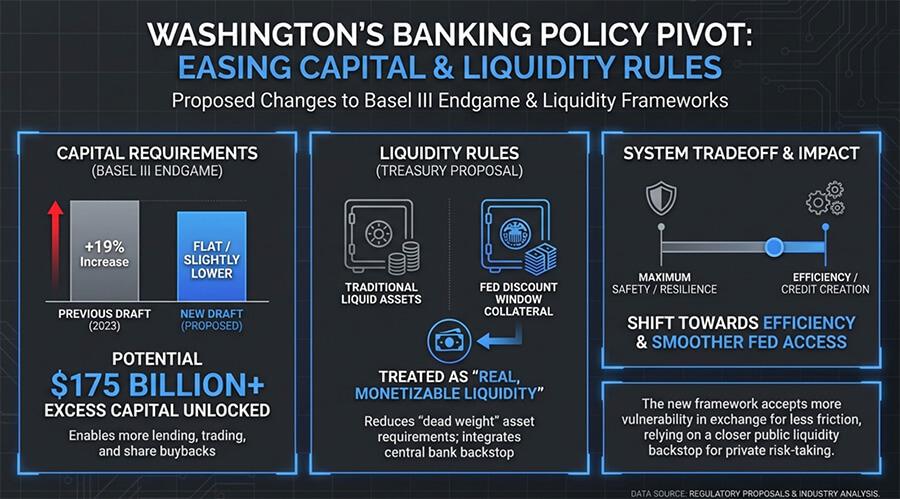 WASHINGTON'S BANKING POLICY PIVOT:
EASING CAPITAL & LIQUIDITY RULES

Proposed Changes to Basel III Endgame & Liquidity Frameworks

CAPITAL REQUIREMENTS
(BASEL III ENDGAME)

+19% Increase

FLAT / SLIGHTLY LOWER

PREVIOUS DRAFT (2023)

NEW DRAFT (PROPOSED)

POTENTIAL
$175 BILLION+
EXCESS CAPITAL UNLOCKED

Enables more lending, trading, and share buybacks

LIQUIDITY RULES
(TREASURY PROPOSAL)

TRADITIONAL LIQUID ASSETS

FED DISCOUNT WINDOW COLLATERAL

TREATED AS "REAL, MONETIZABLE LIQUIDITY"

Reduces "dead weight" asset requirements; integrates central bank backstop

SYSTEM TRADEOFF & IMPACT

MAXIMUM SAFETY / RESILIENCE

EFFICIENCY / CREDIT CREATION

SHIFT TOWARDS EFFICIENCY & SMOOTHER FED ACCESS

The new framework accepts more vulnerability in exchange for less friction, relying on a closer public liquidity backstop for private risk-taking.

DATA SOURCE: REGULATORY PROPOSALS & INDUSTRY ANALYSIS.